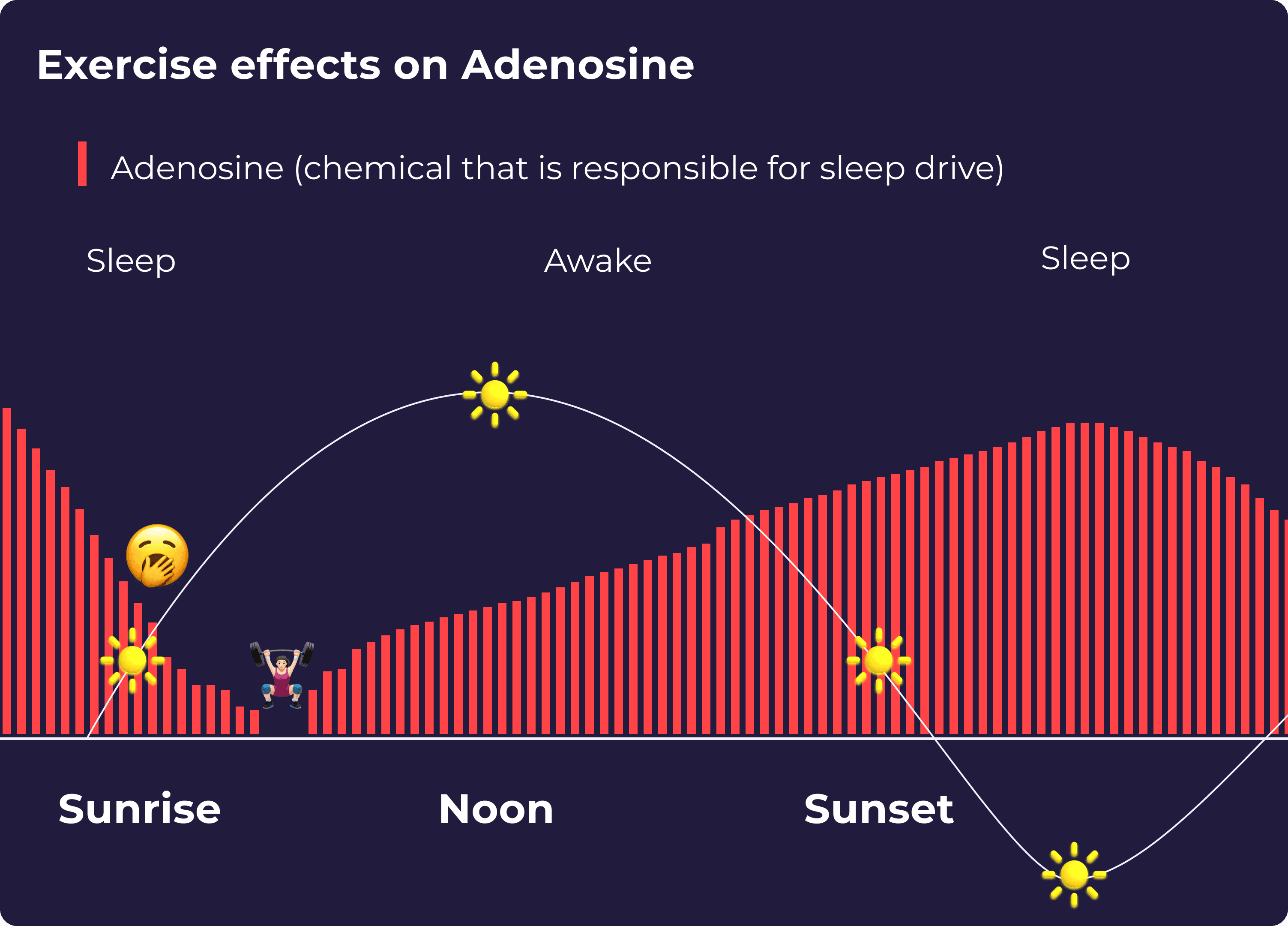 Exercise effects on Adenosine

Adenosine (chemical that is responsible for sleep drive)

Sleep

Awake

Sleep

Sunrise

Noon

Sunset